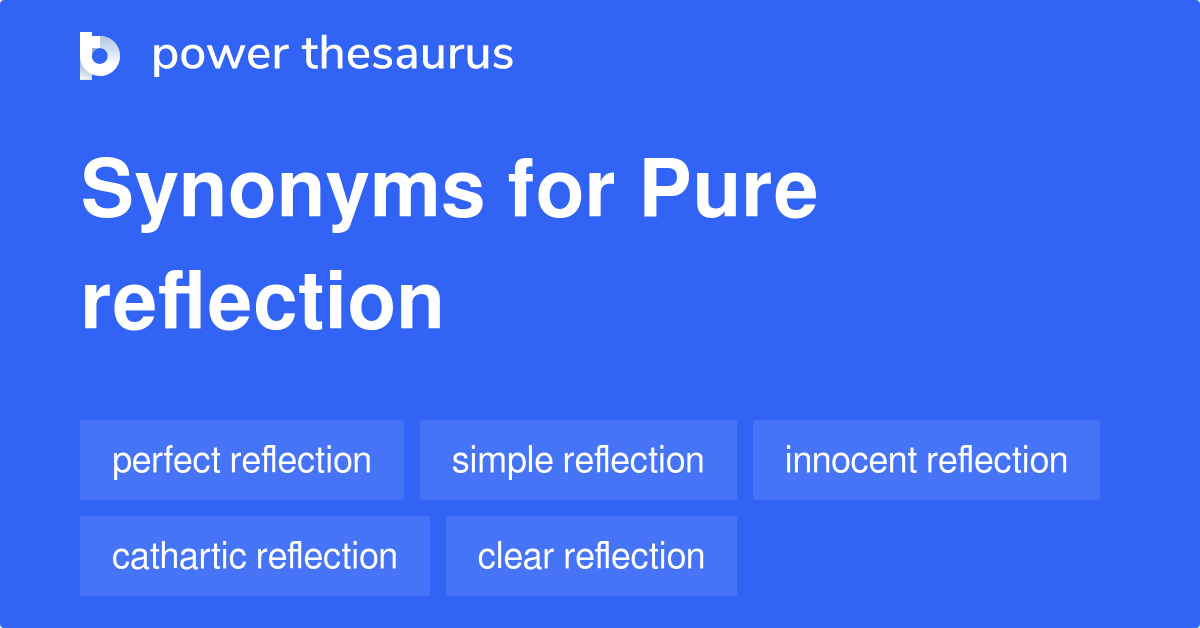 power thesaurus

Synonyms for Pure reflection

perfect reflection
simple reflection
innocent reflection
cathartic reflection
clear reflection